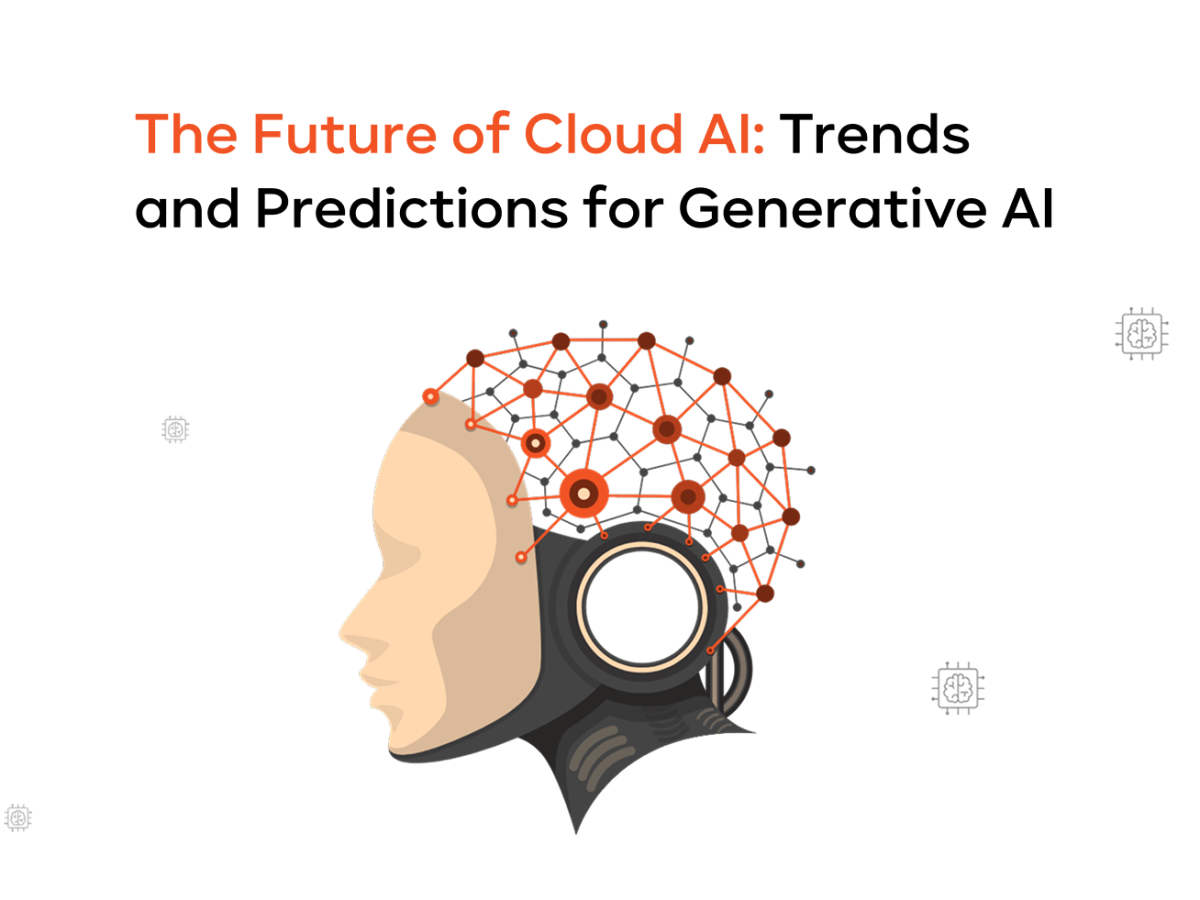 The Future of Cloud AI: Trends and Predictions for Generative AI